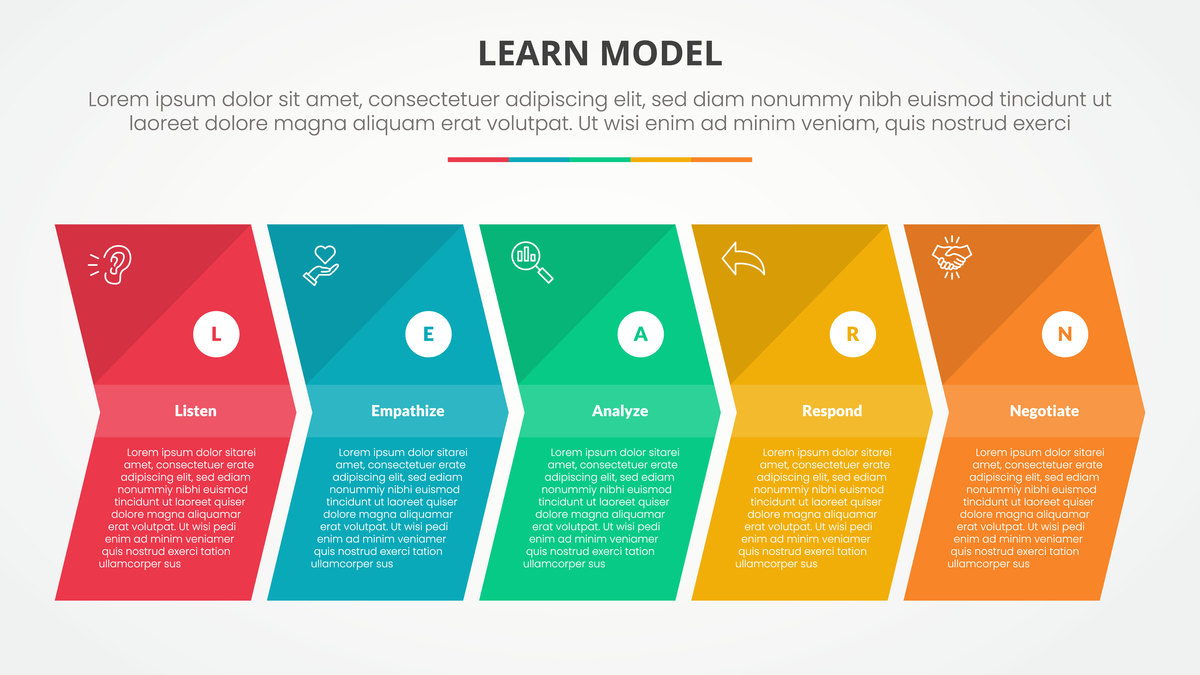 LEARN MODEL

Lorem ipsum dolor sit amet, consectetuer adipiscing elit, sed diam nonummy nibh euismod tincidunt ut laoreet dolore magna aliquam erat volutpat. Ut wisi enim ad minim veniam, quis nostrud exerci

L

Listen

Lorem ipsum dolor sitarei amet, consectetuer erate adipiscing elit, sed ediam nonummiy nibhi euismod tincidunt ut laoreet quiser dolore magna aliquamar erat volutpat. Ut wisi pedi enim ad minim veniamer quis nostrud exerci tation ullamcorper sus

E

Empathize

Lorem ipsum dolor sitarei amet, consectetuer erate adipiscing elit, sed ediam nonummiy nibhi euismod tincidunt ut laoreet quiser dolore magna aliquamar erat volutpat. Ut wisi pedi enim ad minim veniamer quis nostrud exerci tation ullamcorper sus

A

Analyze

Lorem ipsum dolor sitarei amet, consectetuer erate adipiscing elit, sed ediam nonummiy nibhi euismod tincidunt ut laoreet quiser dolore magna aliquamar erat volutpat. Ut wisi pedi enim ad minim veniamer quis nostrud exerci tation ullamcorper sus

R

Respond

Lorem ipsum dolor sitarei amet, consectetuer erate adipiscing elit, sed ediam nonummiy nibhi euismod tincidunt ut laoreet quiser dolore magna aliquamar erat volutpat. Ut wisi pedi enim ad minim veniamer quis nostrud exerci tation ullamcorper sus

N

Negotiate

Lorem ipsum dolor sitarei amet, consectetuer erate adipiscing elit, sed ediam nonummiy nibhi euismod tincidunt ut laoreet quiser dolore magna aliquamar erat volutpat. Ut wisi pedi enim ad minim veniamer quis nostrud exerci tation ullamcorper sus